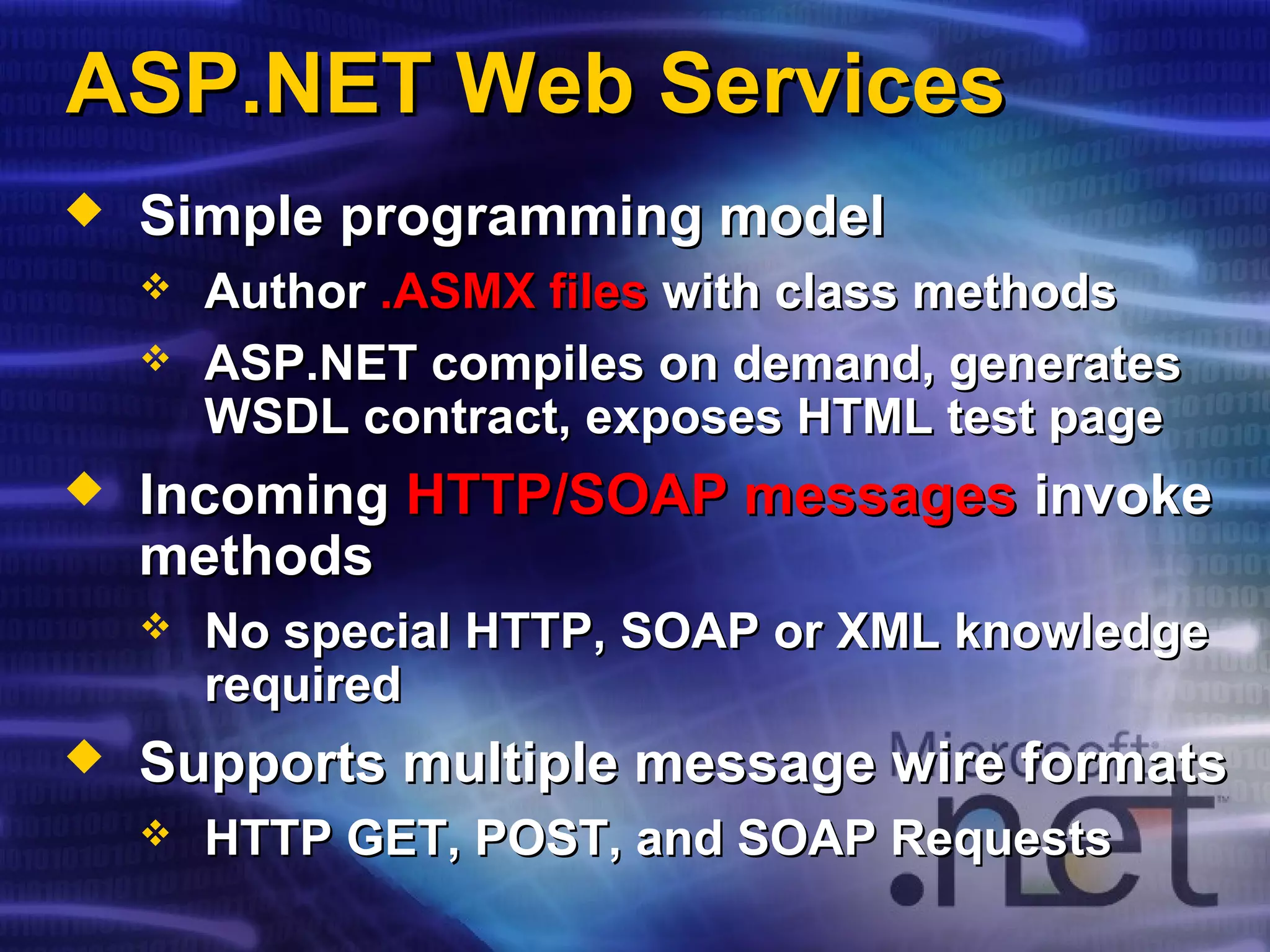 ASP.NET Web Services

Simple programming model

Author .ASMX files with class methods

ASP.NET compiles on demand, generates WSDL contract, exposes HTML test page

Incoming HTTP/SOAP messages invoke methods

No special HTTP, SOAP or XML knowledge required

Supports multiple message wire formats

HTTP GET, POST, and SOAP Requests

Microsoft .net